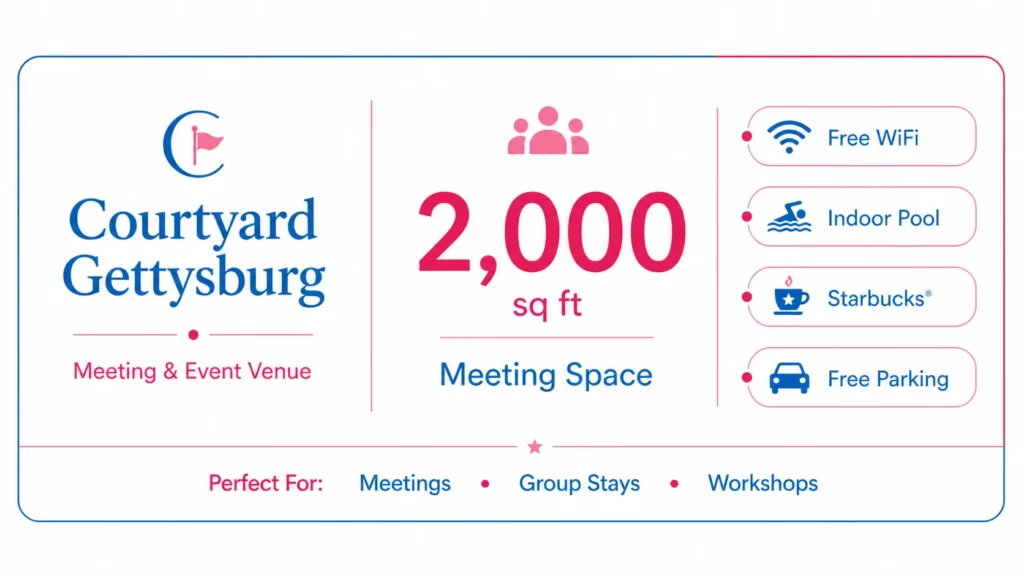 C

Courtyard Gettysburg

Meeting & Event Venue

2,000
sq ft

Meeting Space

Free WiFi

Indoor Pool

Starbucks®

Free Parking

Perfect For: Meetings • Group Stays • Workshops